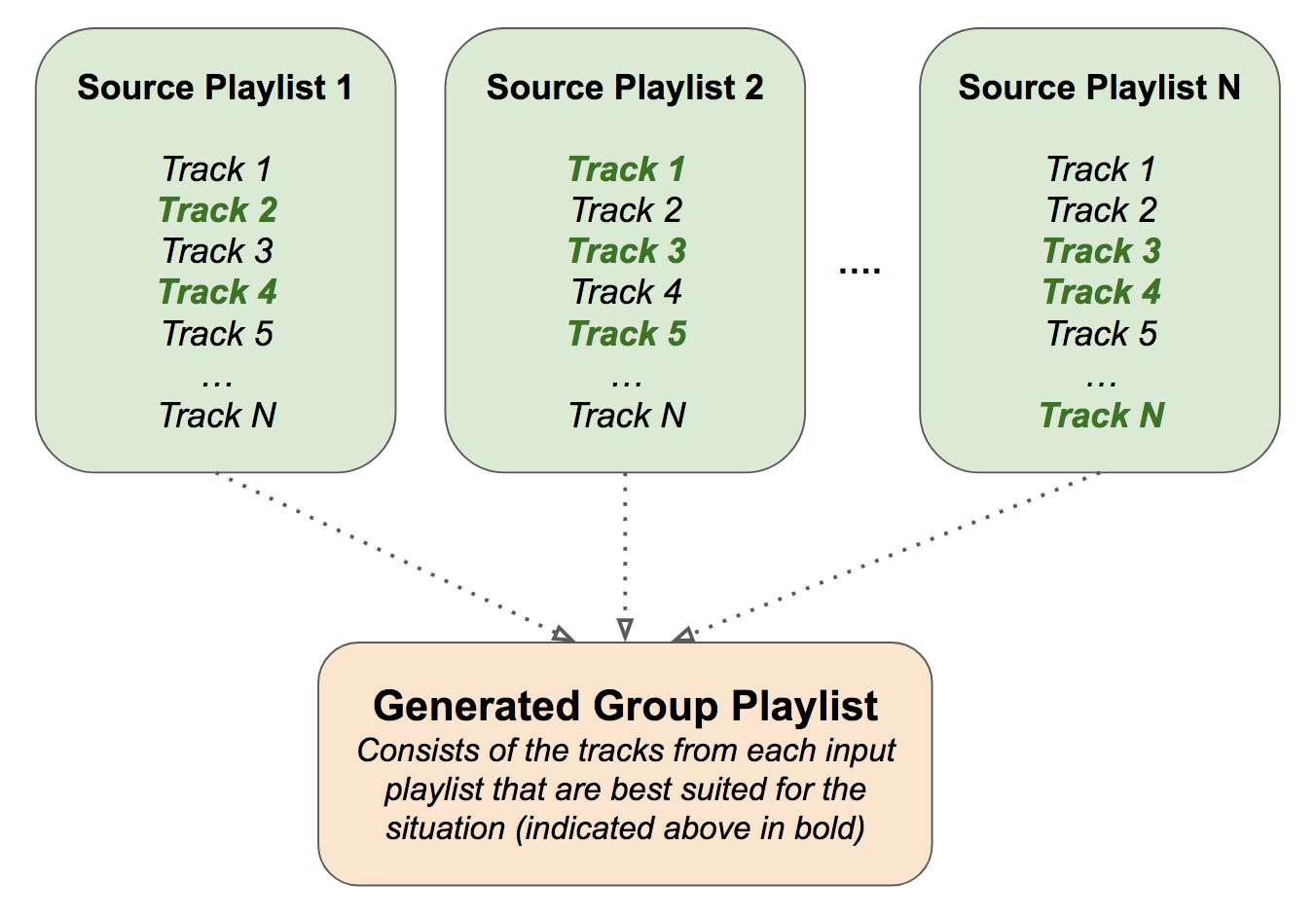 Source Playlist 1

Track 1
Track 2
Track 3
Track 4
Track 5
...
Track N

Source Playlist 2

Track 1
Track 2
Track 3
Track 4
Track 5
...
Track N

....

Source Playlist N

Track 1
Track 2
Track 3
Track 4
Track 5
...
Track N

Generated Group Playlist
Consists of the tracks from each input playlist that are best suited for the situation (indicated above in bold)